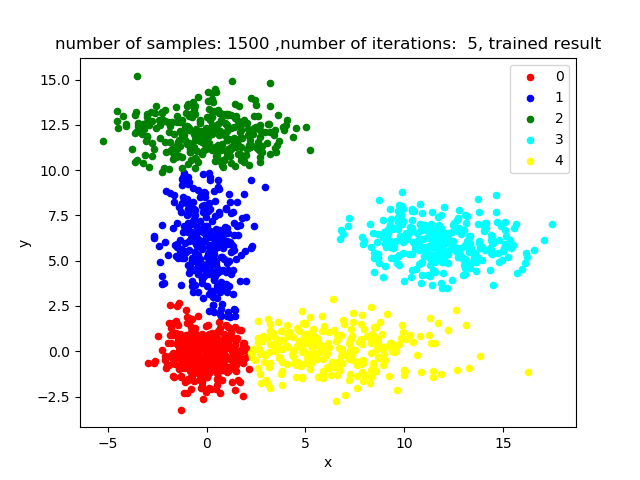 number of samples: 1500 ,number of iterations: 5, trained result

0
1
2
3
4

15.0
12.5
10.0
7.5
5.0
2.5
0.0
−2.5

y

−5
0
5
10
15

x